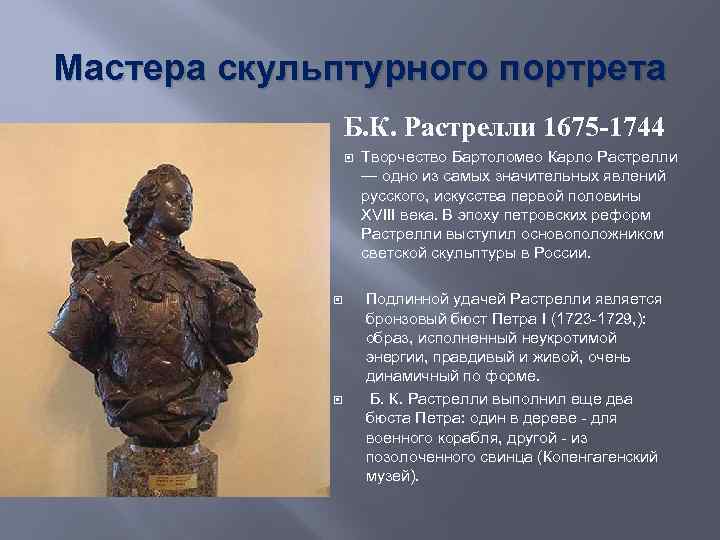 Мастера скульптурного портрета

Б.К. Растрелли 1675-1744

Творчество Бартоломео Карло Растрелли — одно из самых значительных явлений русского, искусства первой половины XVIII века. В эпоху петровских реформ Растрелли выступил основоположником светской скульптуры в России.

Подлинной удачей Растрелли является бронзовый бюст Петра I (1723-1729,): образ, исполненный неукротимой энергии, правдивый и живой, очень динамичный по форме.

Б. К. Растрелли выполнил еще два бюста Петра: один в дереве - для военного корабля, другой - из позолоченного свинца (Копенгагенский музей).